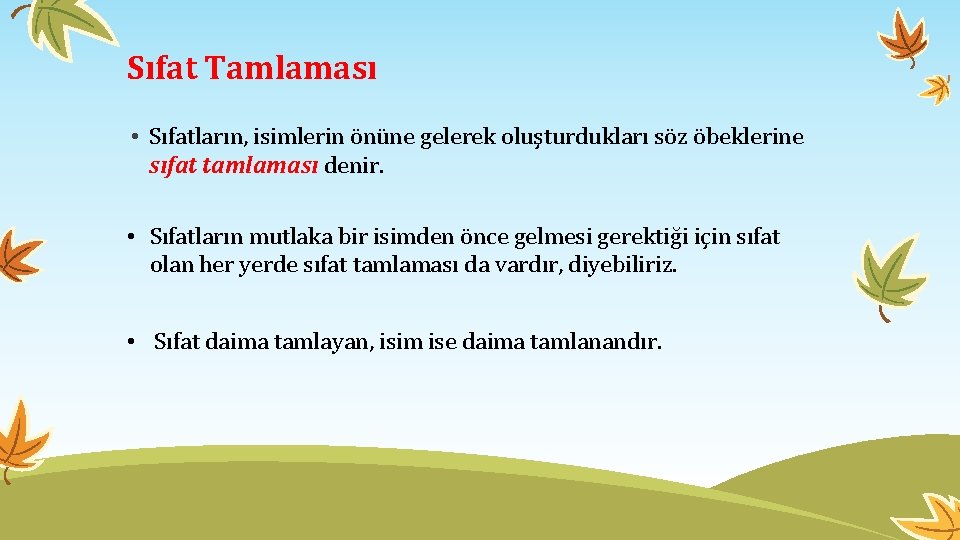 Sıfat Tamlaması

• Sıfatların, isimlerin önüne gelerek oluşturdukları söz öbeklerine sıfat tamlaması denir.

• Sıfatların mutlaka bir isimden önce gelmesi gerektiği için sıfat olan her yerde sıfat tamlaması da vardır, diyebiliriz.

• Sıfat daima tamlayan, isim ise daima tamlanandır.